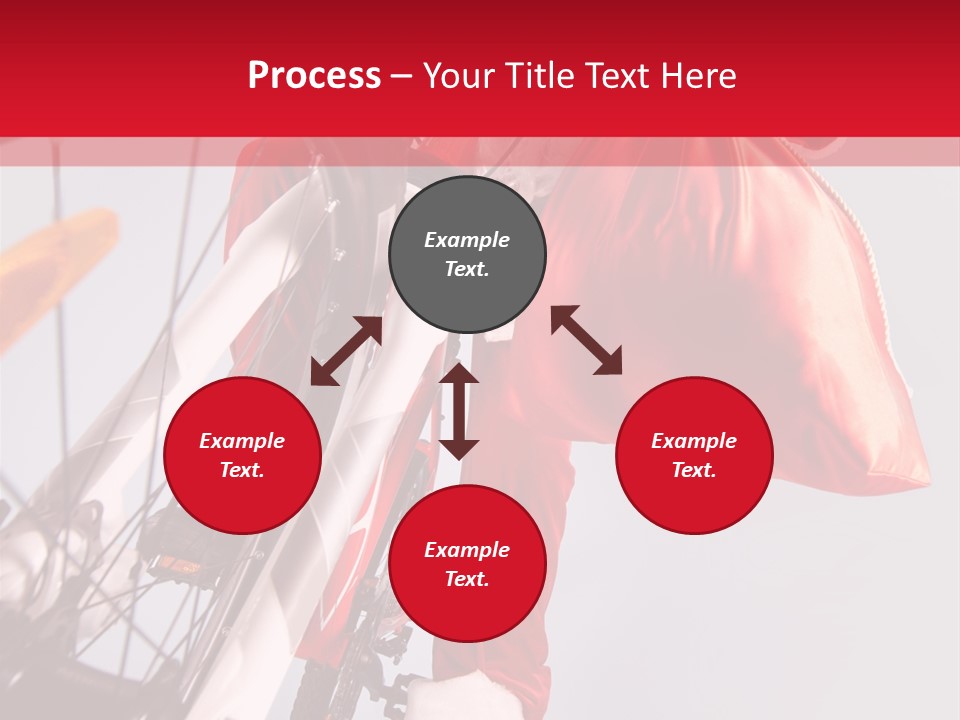 Process – Your Title Text Here

Example Text.

Example Text.

Example Text.

Example Text.